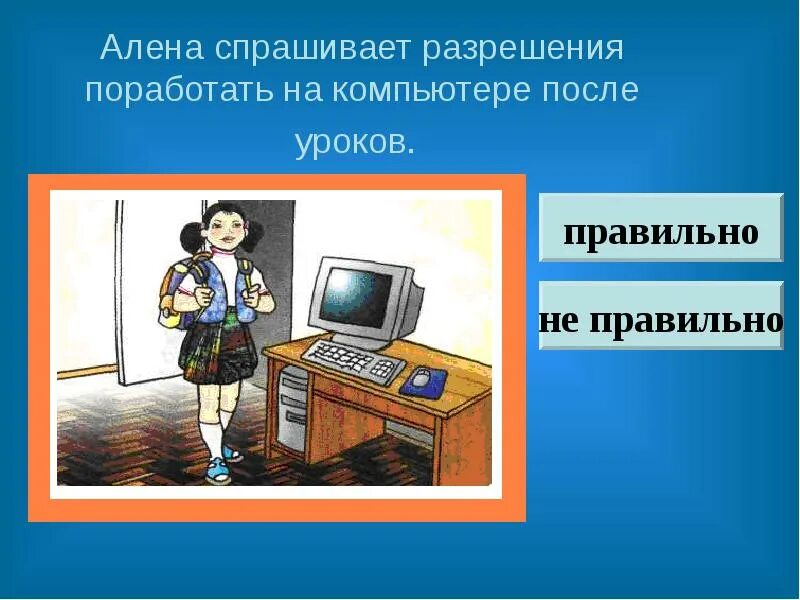 Алена спрашивает разрешения поработать на компьютере после уроков.

правильно

не правильно